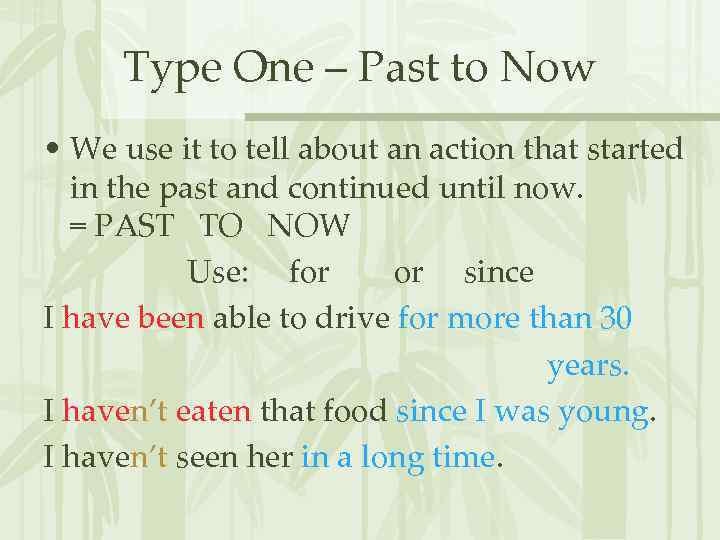 Type One – Past to Now

• We use it to tell about an action that started in the past and continued until now.
= PAST TO NOW

Use: for or since

I have been able to drive for more than 30 years.

I haven't eaten that food since I was young.

I haven't seen her in a long time.